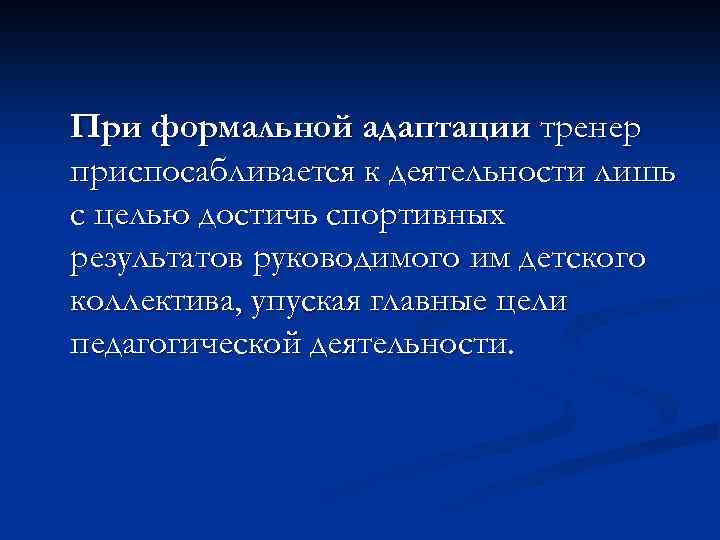 При формальной адаптации тренер приспосабливается к деятельности лишь с целью достичь спортивных результатов руководимого им детского коллектива, упуская главные цели педагогической деятельности.